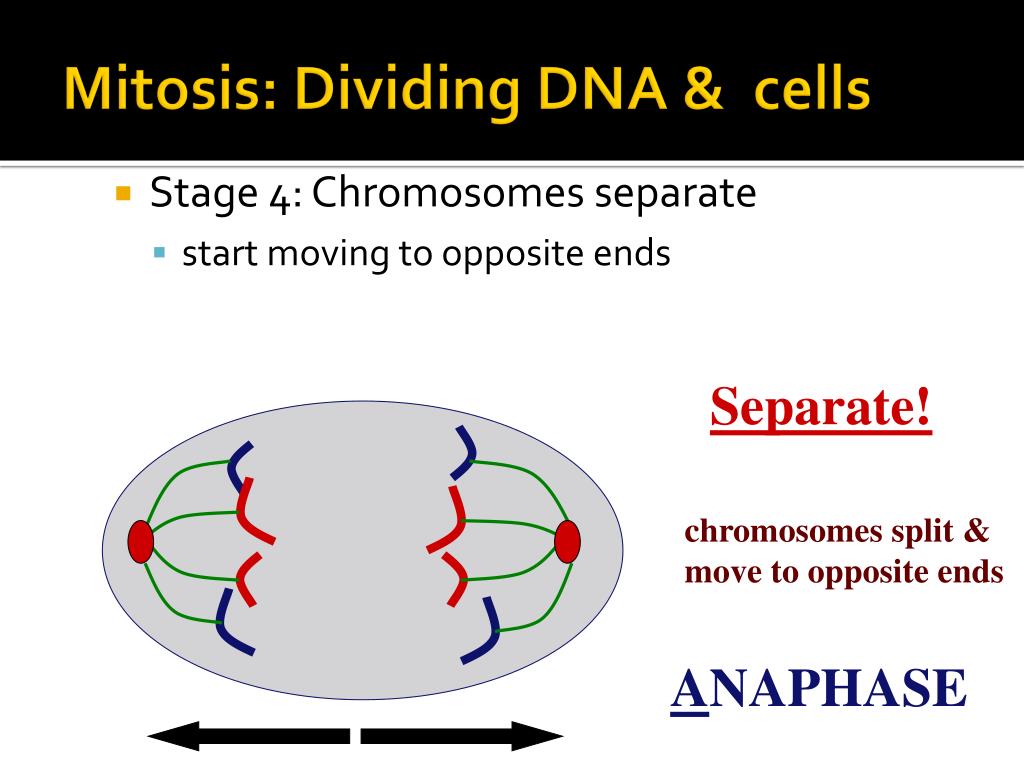 Mitosis: Dividing DNA & cells

Stage 4: Chromosomes separate

start moving to opposite ends

Separate!

chromosomes split & move to opposite ends

ANAPHASE